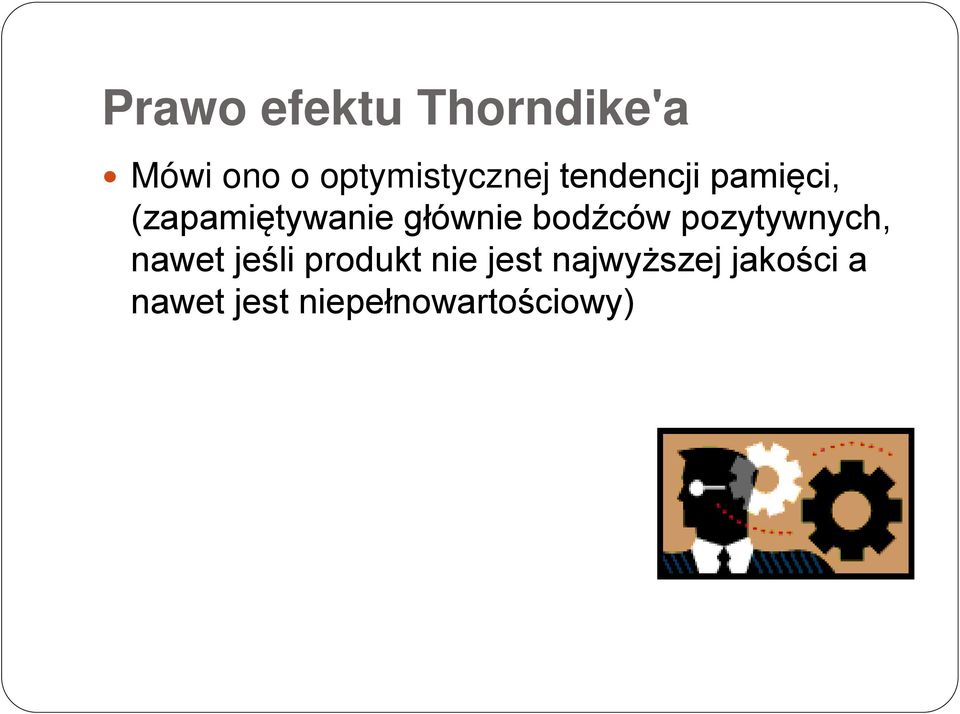 Prawo efektu Thorndike'a

Mówi ono o optymistycznej tendencji pamięci, (zapamiętywanie głównie bodźców pozytywnych, nawet jeśli produkt nie jest najwyższej jakości a nawet jest niepełnowartościowy)